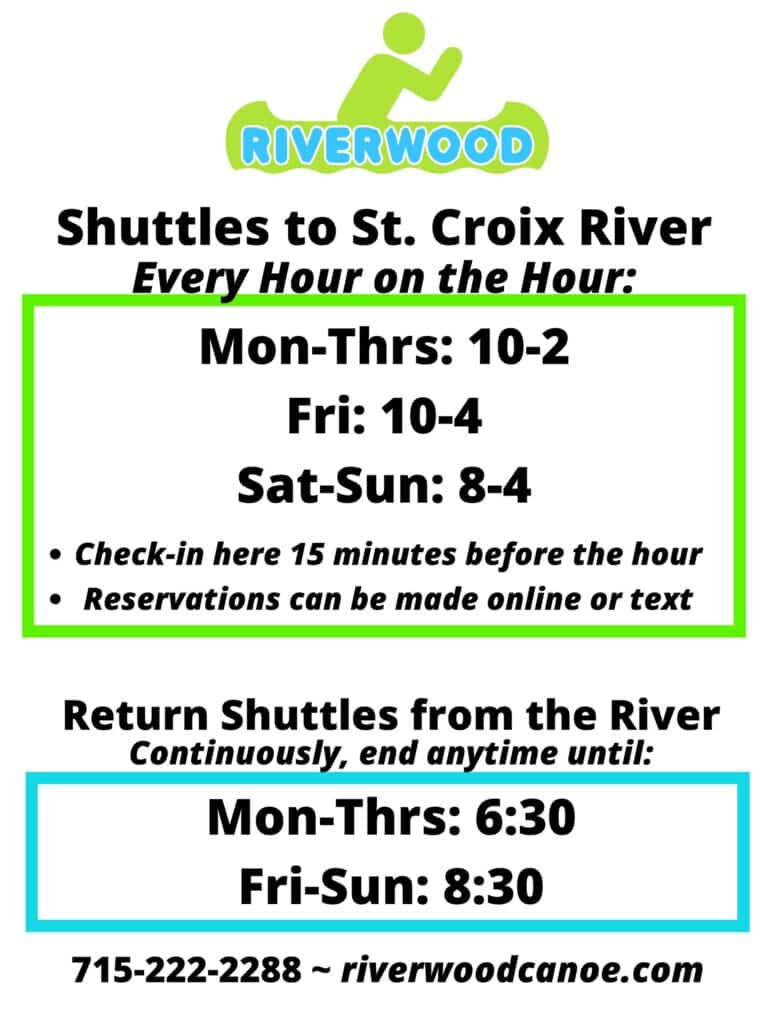 RIVERWOOD

Shuttles to St. Croix River
Every Hour on the Hour:

Mon-Thrs: 10-2
Fri: 10-4
Sat-Sun: 8-4

• Check-in here 15 minutes before the hour
• Reservations can be made online or text

Return Shuttles from the River
Continuously, end anytime until:

Mon-Thrs: 6:30
Fri-Sun: 8:30

715-222-2288 ~ riverwoodcanoe.com